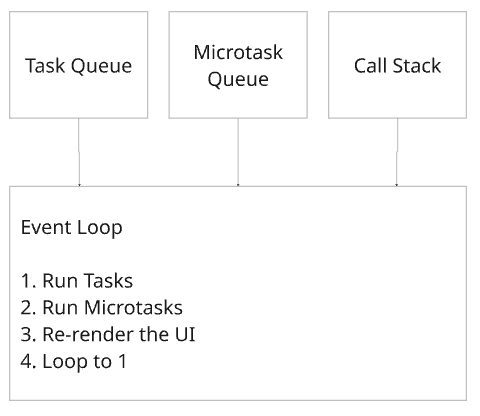 Task Queue

Microtask Queue

Call Stack

Event Loop

1. Run Tasks
2. Run Microtasks
3. Re-render the UI
4. Loop to 1